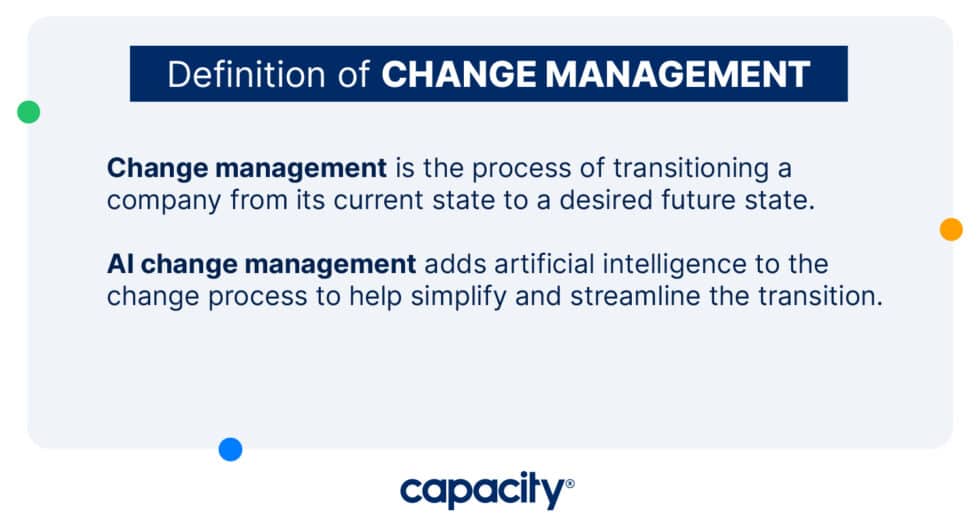 Definition of CHANGE MANAGEMENT

Change management is the process of transitioning a company from its current state to a desired future state.

AI change management adds artificial intelligence to the change process to help simplify and streamline the transition.

capacity®